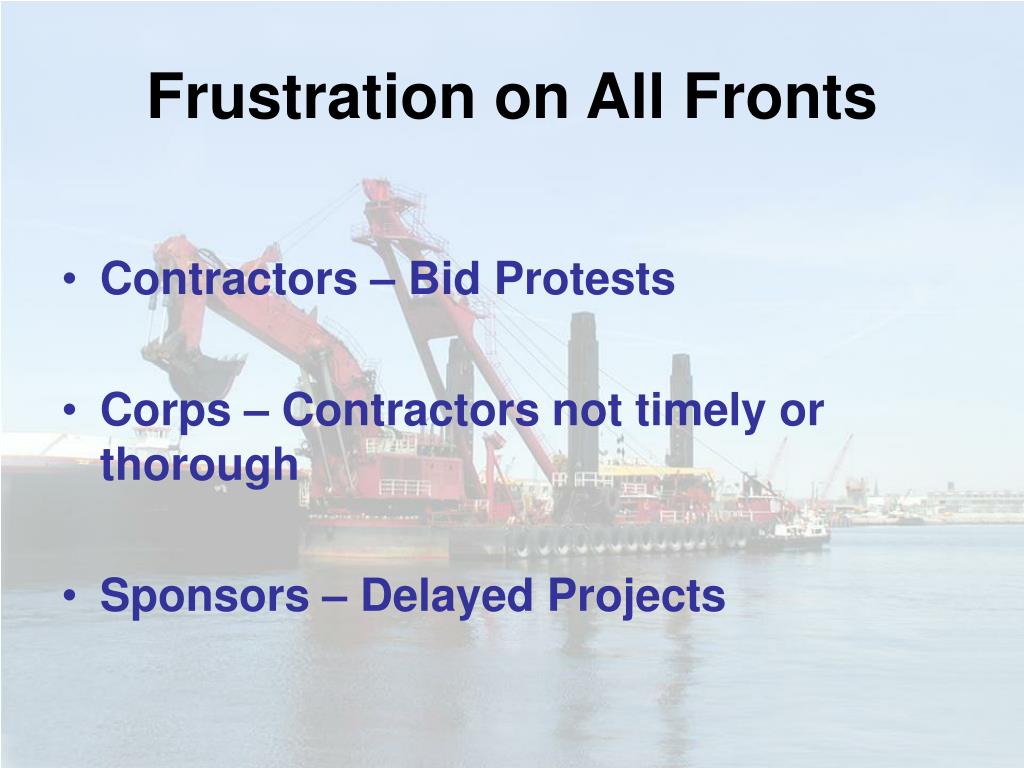 Frustration on All Fronts

• Contractors – Bid Protests

• Corps – Contractors not timely or thorough

• Sponsors – Delayed Projects